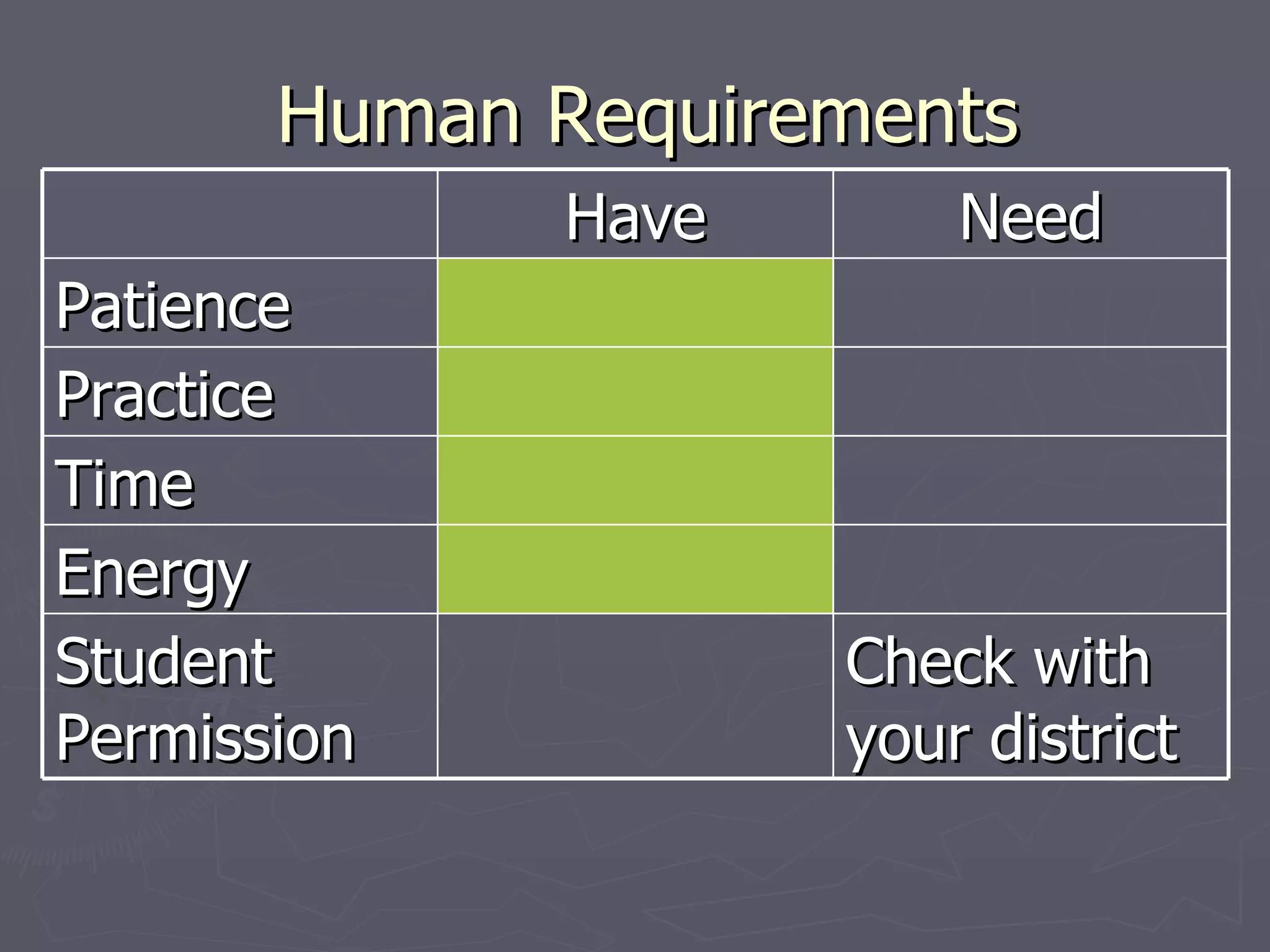 Human Requirements

| | Have | Need |
|---|---|---|
| Patience | | |
| Practice | | |
| Time | | |
| Energy | | |
| Student Permission | | Check with your district |